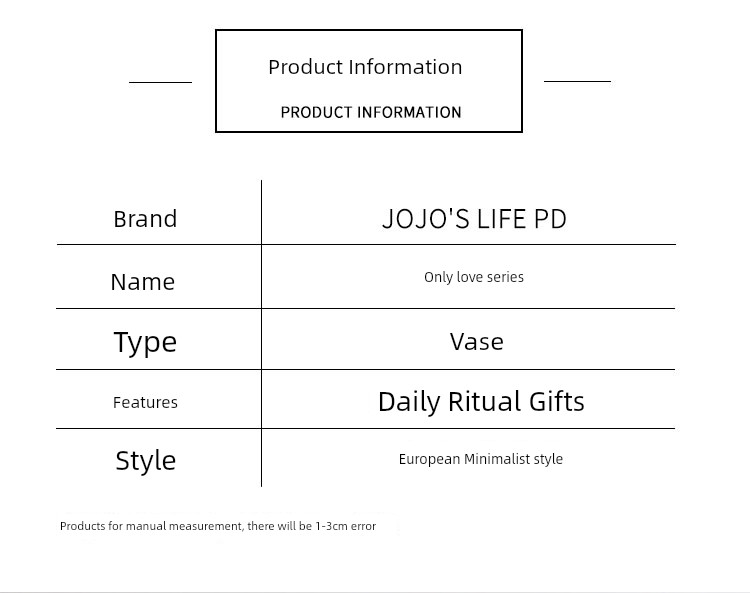 Product Information

PRODUCT INFORMATION

| Brand | JOJO'S LIFE PD |
|---|---|
| Name | Only love series |
| Type | Vase |
| Features | Daily Ritual Gifts |
| Style | European Minimalist style |

Products for manual measurement, there will be 1-3cm error